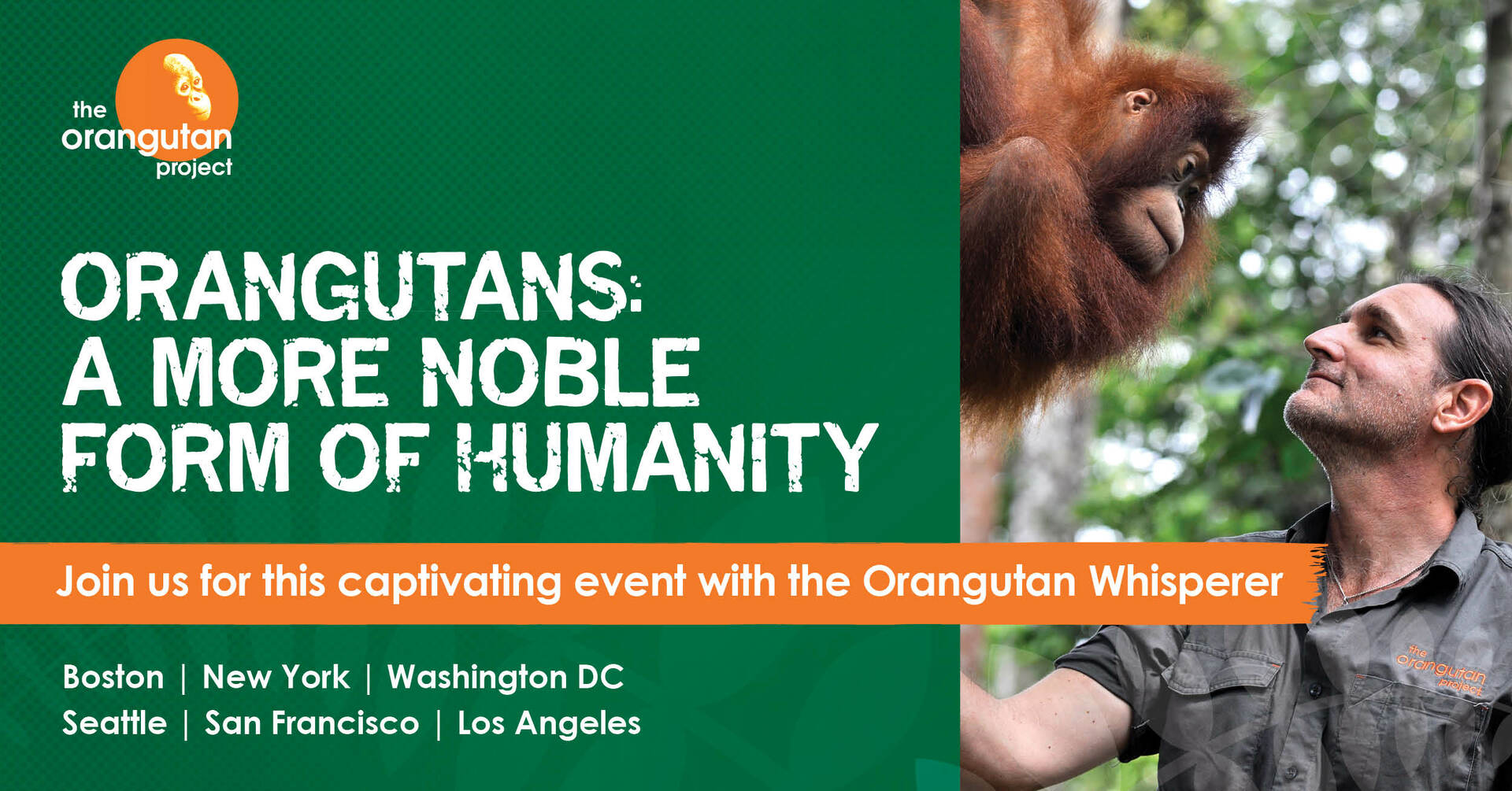 the orangutan project

ORANGUTANS: A MORE NOBLE FORM OF HUMANITY

Join us for this captivating event with the Orangutan Whisperer

Boston | New York | Washington DC
Seattle | San Francisco | Los Angeles

the orangutan project